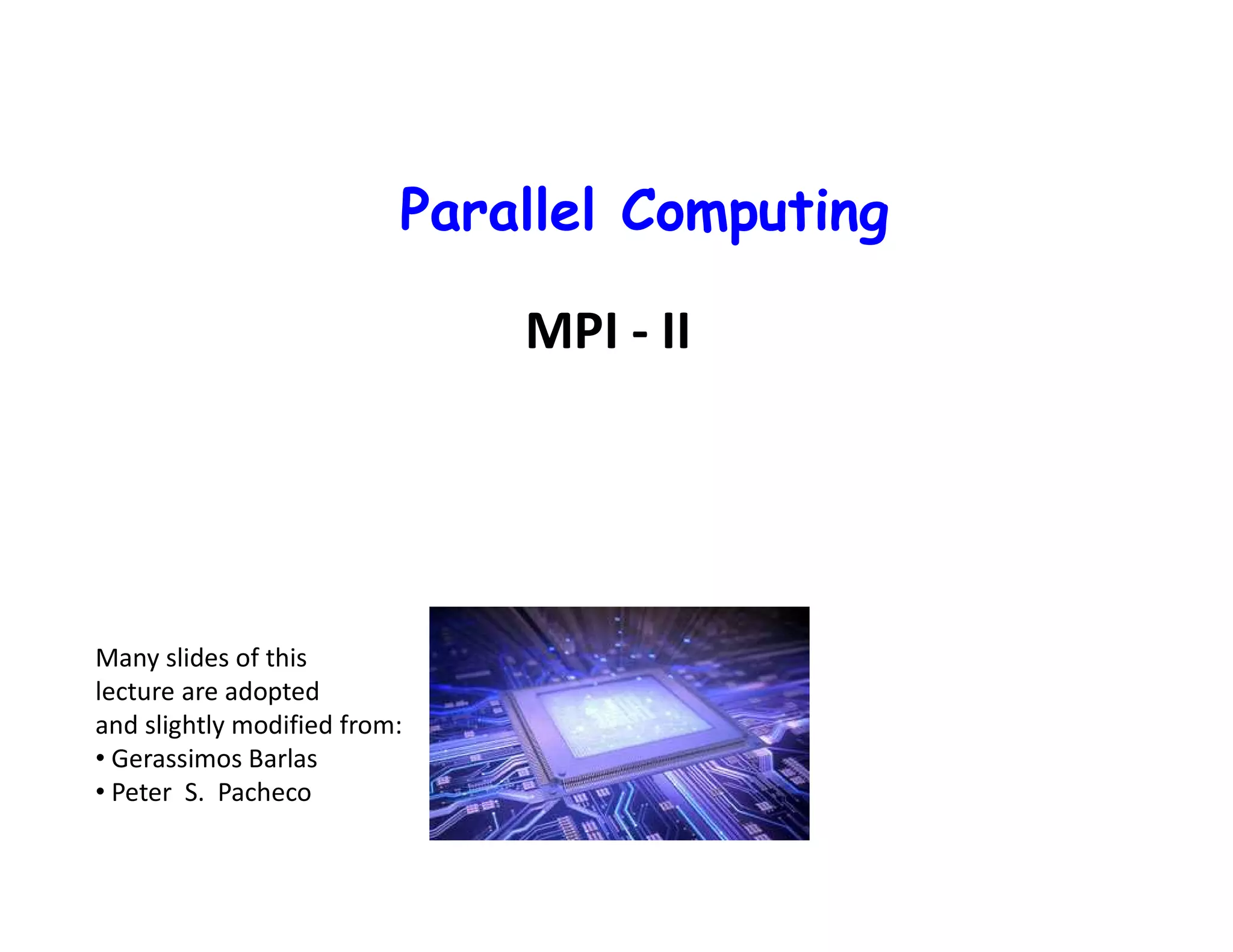 Parallel Computing

MPI - II

Many slides of this lecture are adopted and slightly modified from:
• Gerassimos Barlas
• Peter S. Pacheco